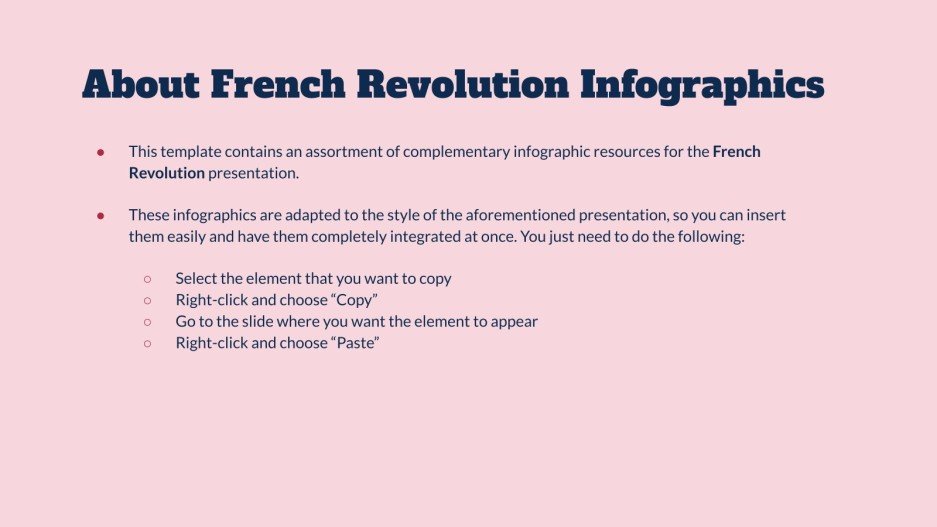 About French Revolution Infographics

● This template contains an assortment of complementary infographic resources for the French Revolution presentation.

● These infographics are adapted to the style of the aforementioned presentation, so you can insert them easily and have them completely integrated at once. You just need to do the following:

○ Select the element that you want to copy
○ Right-click and choose “Copy”
○ Go to the slide where you want the element to appear
○ Right-click and choose “Paste”